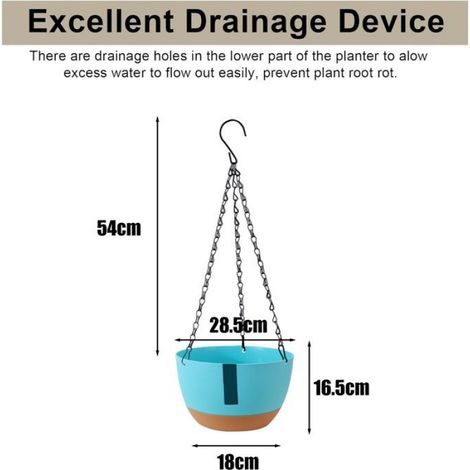 Excellent Drainage Device

There are drainage holes in the lower part of the planter to alow excess water to flow out easily, prevent plant root rot.

54cm

28.5cm

16.5cm

18cm